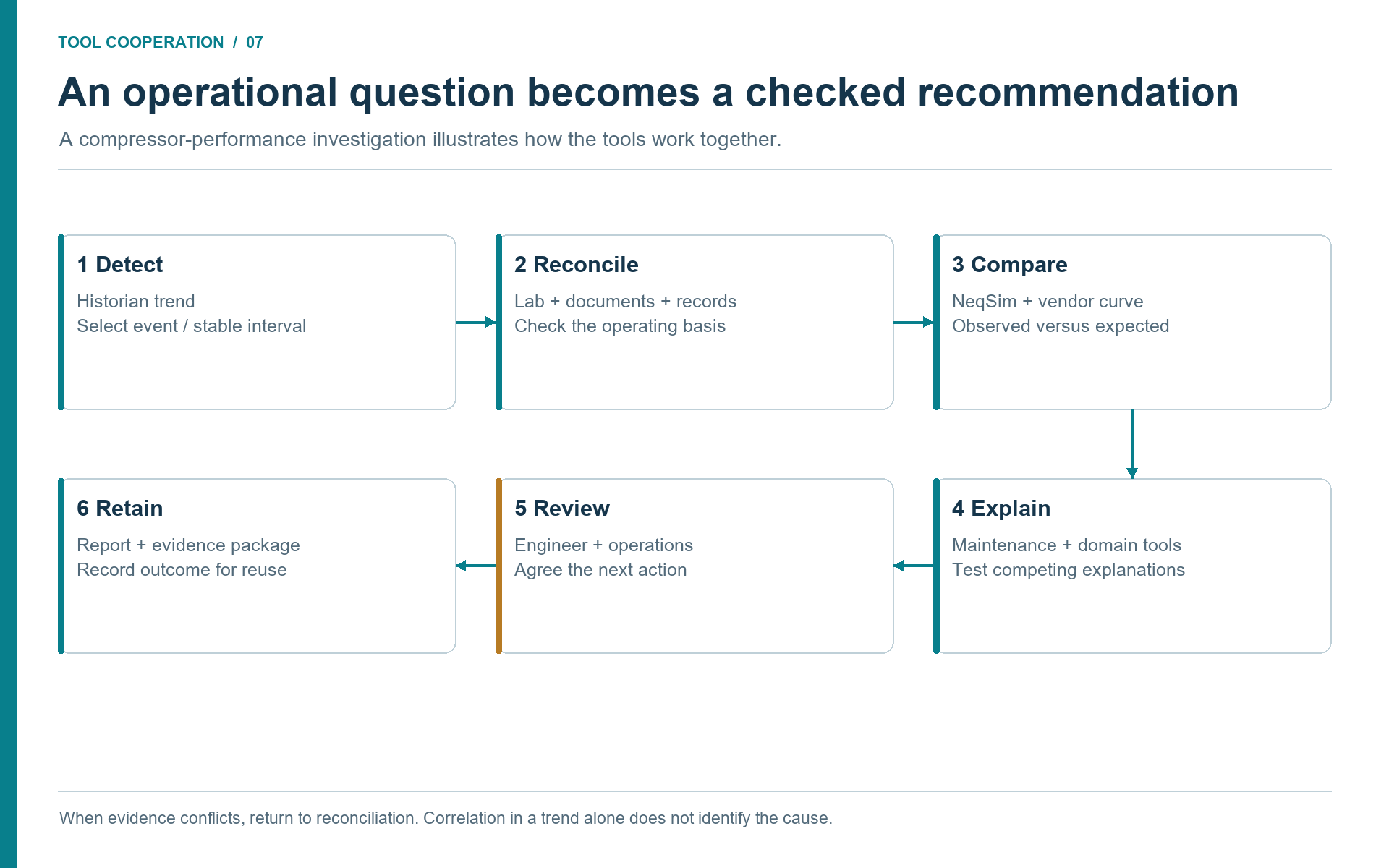 TOOL COOPERATION / 07

An operational question becomes a checked recommendation

A compressor-performance investigation illustrates how the tools work together.

1 Detect
Historian trend
Select event / stable interval

2 Reconcile
Lab + documents + records
Check the operating basis

3 Compare
NeqSim + vendor curve
Observed versus expected

4 Explain
Maintenance + domain tools
Test competing explanations

5 Review
Engineer + operations
Agree the next action

6 Retain
Report + evidence package
Record outcome for reuse

When evidence conflicts, return to reconciliation. Correlation in a trend alone does not identify the cause.